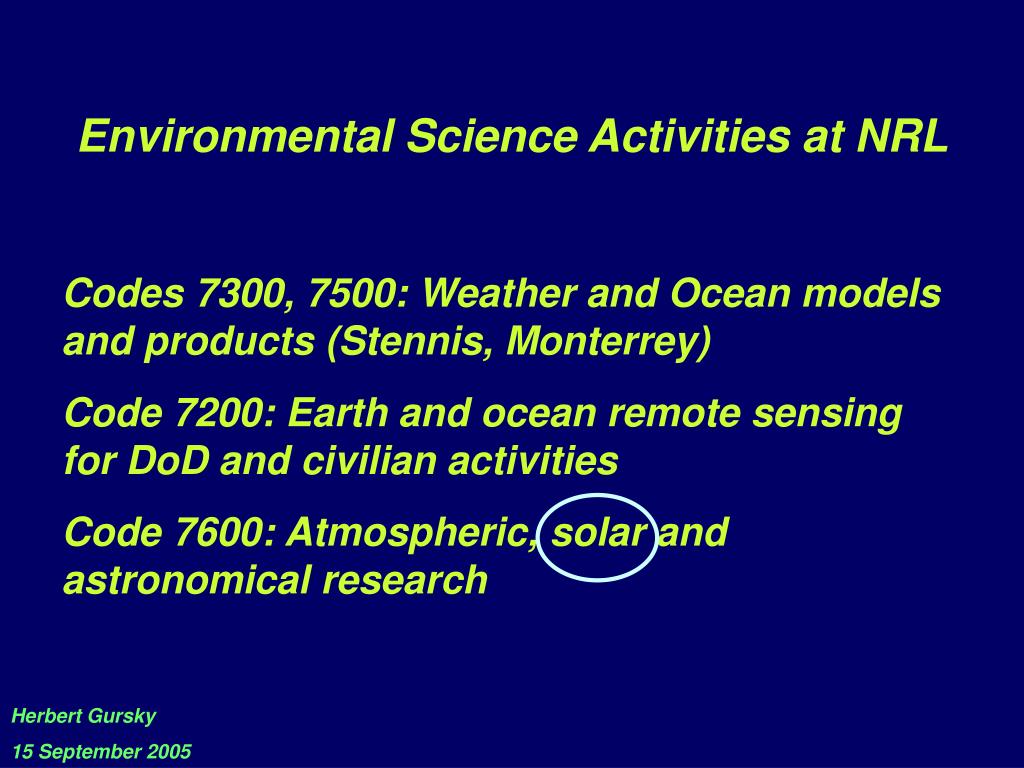 Environmental Science Activities at NRL

Codes 7300, 7500: Weather and Ocean models and products (Stennis, Monterrey)

Code 7200: Earth and ocean remote sensing for DoD and civilian activities

Code 7600: Atmospheric, solar and astronomical research

Herbert Gursky

15 September 2005